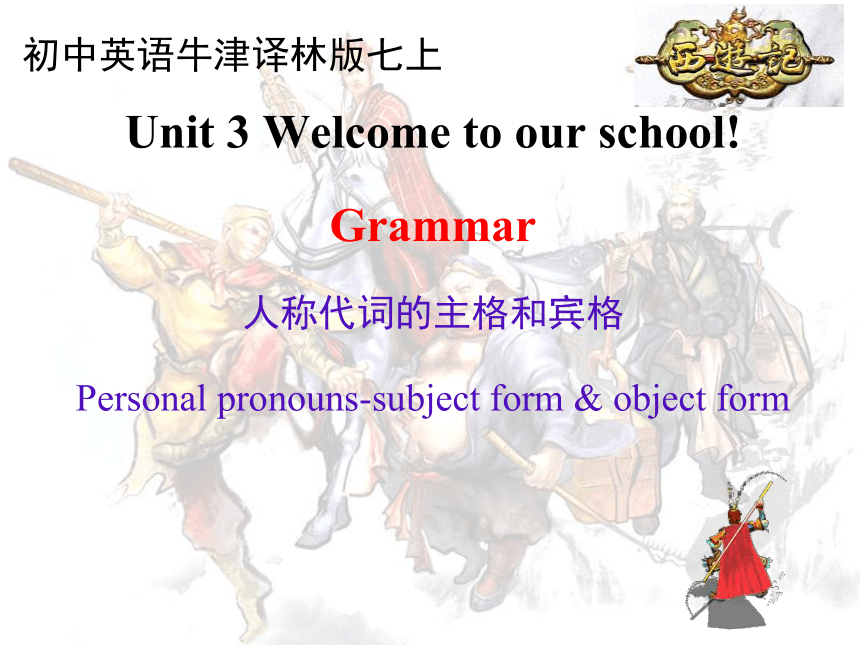 初中英语牛津译林版七上

西遊記

Unit 3 Welcome to our school!

Grammar

人称代词的主格和宾格

Personal pronouns-subject form & object form